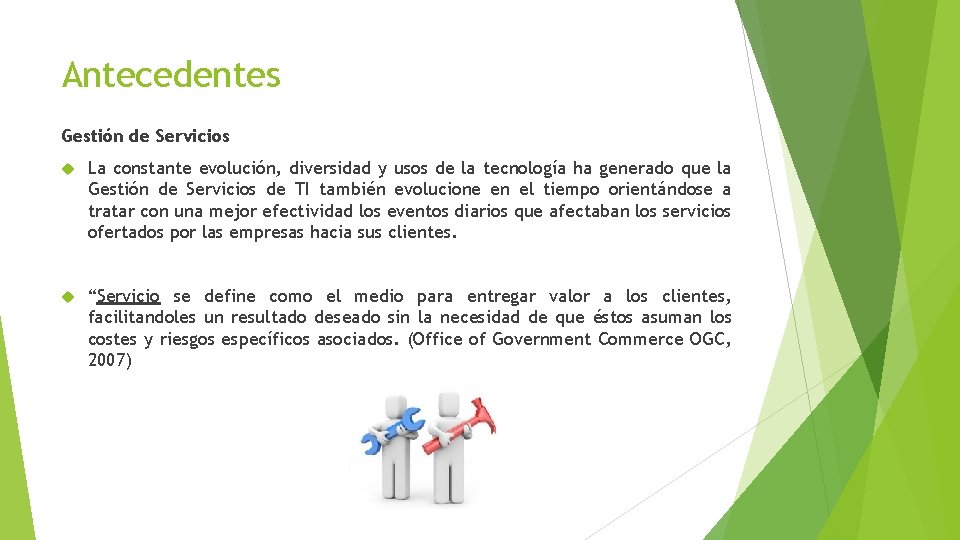 Antecedentes

Gestión de Servicios

La constante evolución, diversidad y usos de la tecnología ha generado que la Gestión de Servicios de TI también evolucione en el tiempo orientándose a tratar con una mejor efectividad los eventos diarios que afectaban los servicios ofertados por las empresas hacia sus clientes.

“Servicio se define como el medio para entregar valor a los clientes, facilitandoles un resultado deseado sin la necesidad de que éstos asuman los costes y riesgos específicos asociados. (Office of Government Commerce OGC, 2007)